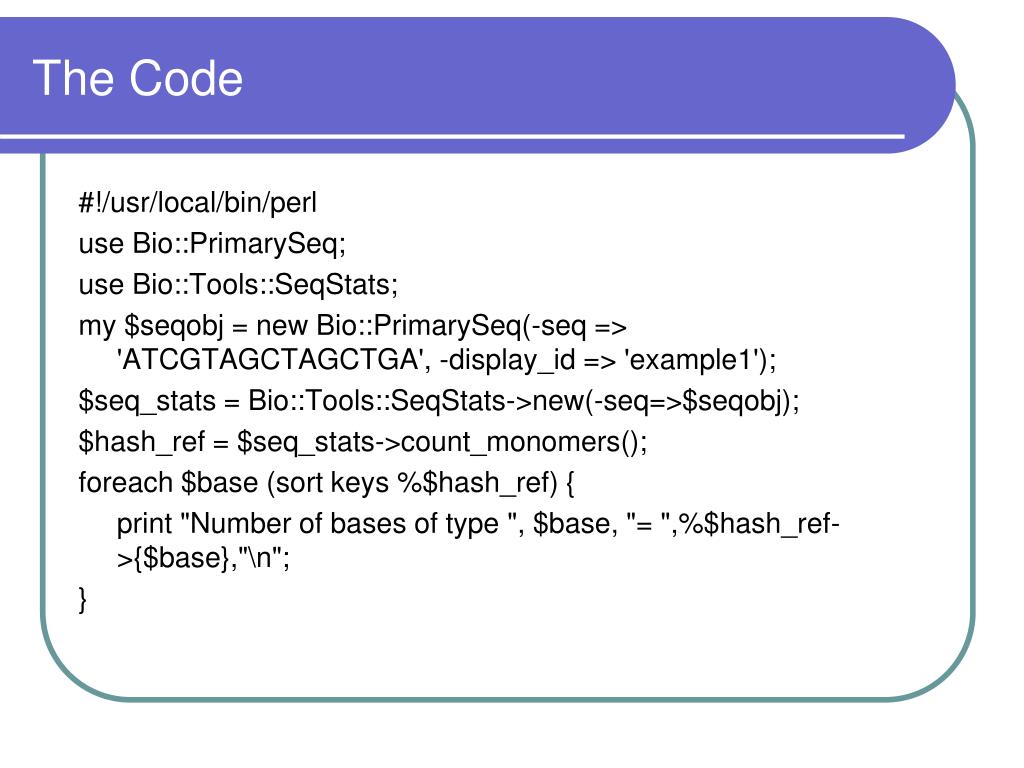 The Code

#!/usr/local/bin/perl

use Bio::PrimarySeq;

use Bio::Tools::SeqStats;

my \$seqobj = new Bio::PrimarySeq(-seq => 'ATCGTAGCTAGCTGA', -display_id => 'example1');

\$seq_stats = Bio::Tools::SeqStats->new(-seq=>\$seqobj);

\$hash_ref = \$seq_stats->count_monomers();

foreach \$base (sort keys %\$hash_ref) {

print "Number of bases of type ", \$base, "= ",%\$hash_ref->{\$base},"\n";

}